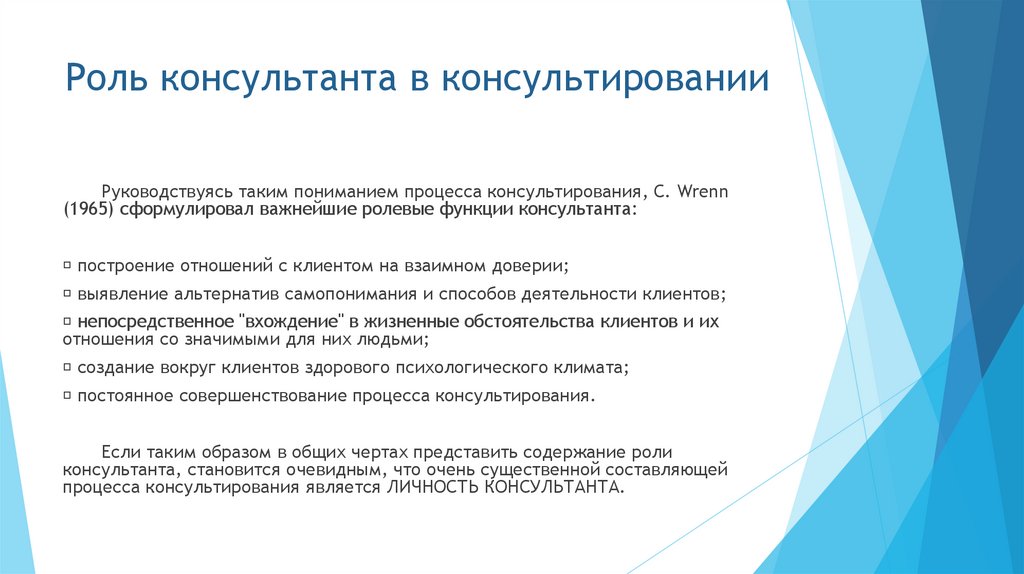 Роль консультанта в консультировании

Руководствуясь таким пониманием процесса консультирования, C. Wrenn (1965) сформулировал важнейшие ролевые функции консультанта:

▫ построение отношений с клиентом на взаимном доверии;

▫ выявление альтернатив самопонимания и способов деятельности клиентов;

▫ непосредственное "вхождение" в жизненные обстоятельства клиентов и их отношения со значимыми для них людьми;

▫ создание вокруг клиентов здорового психологического климата;

▫ постоянное совершенствование процесса консультирования.

Если таким образом в общих чертах представить содержание роли консультанта, становится очевидным, что очень существенной составляющей процесса консультирования является ЛИЧНОСТЬ КОНСУЛЬТАНТА.